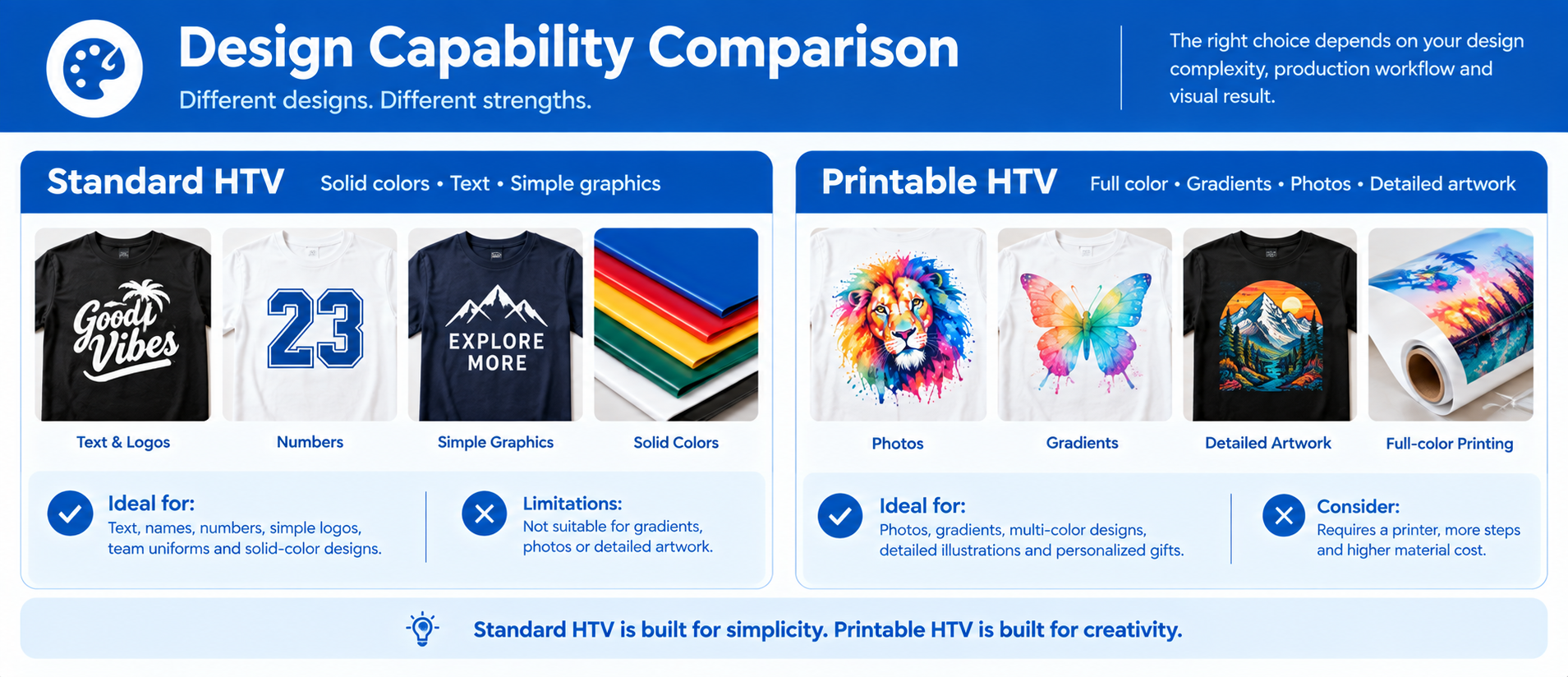 Design Capability Comparison

Different designs. Different strengths.

The right choice depends on your design complexity, production workflow and visual result.

Standard HTV

Solid colors • Text • Simple graphics

Good Vibes

23

EXPLORE MORE

Text & Logos

Numbers

Simple Graphics

Solid Colors

Ideal for:
Text, names, numbers, simple logos, team uniforms and solid-color designs.

Limitations:
Not suitable for gradients, photos or detailed artwork.

Printable HTV

Full color • Gradients • Photos • Detailed artwork

Photos

Gradients

Detailed Artwork

Full-color Printing

Ideal for:
Photos, gradients, multi-color designs, detailed illustrations and personalized gifts.

Consider:
Requires a printer, more steps and higher material cost.

Standard HTV is built for simplicity. Printable HTV is built for creativity.